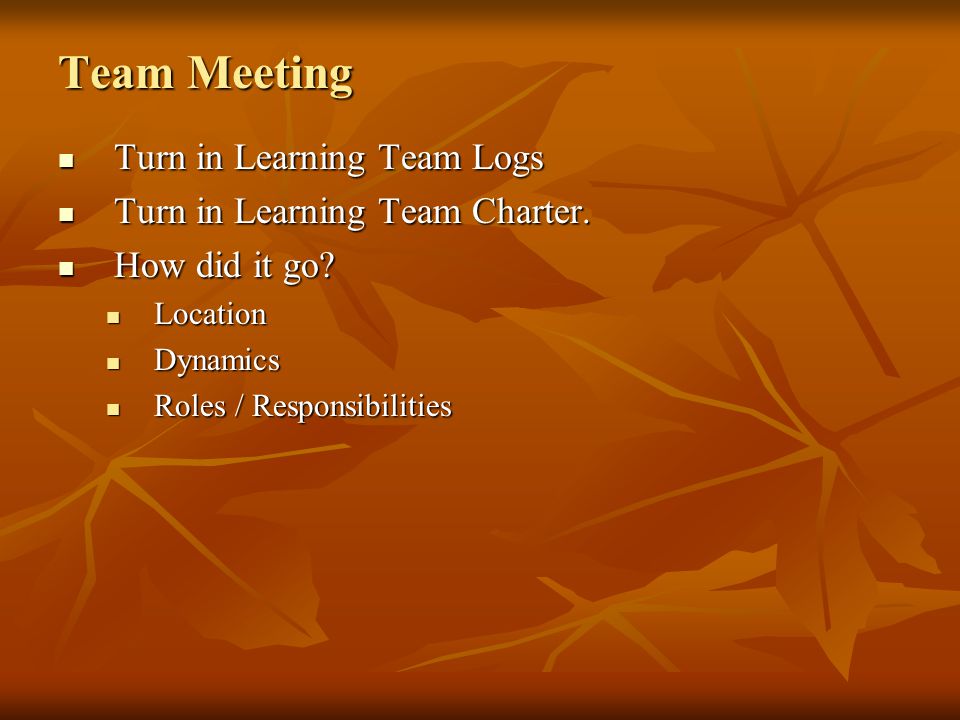 Team Meeting

- Turn in Learning Team Logs
- Turn in Learning Team Charter.
- How did it go?
  - Location
  - Dynamics
  - Roles / Responsibilities